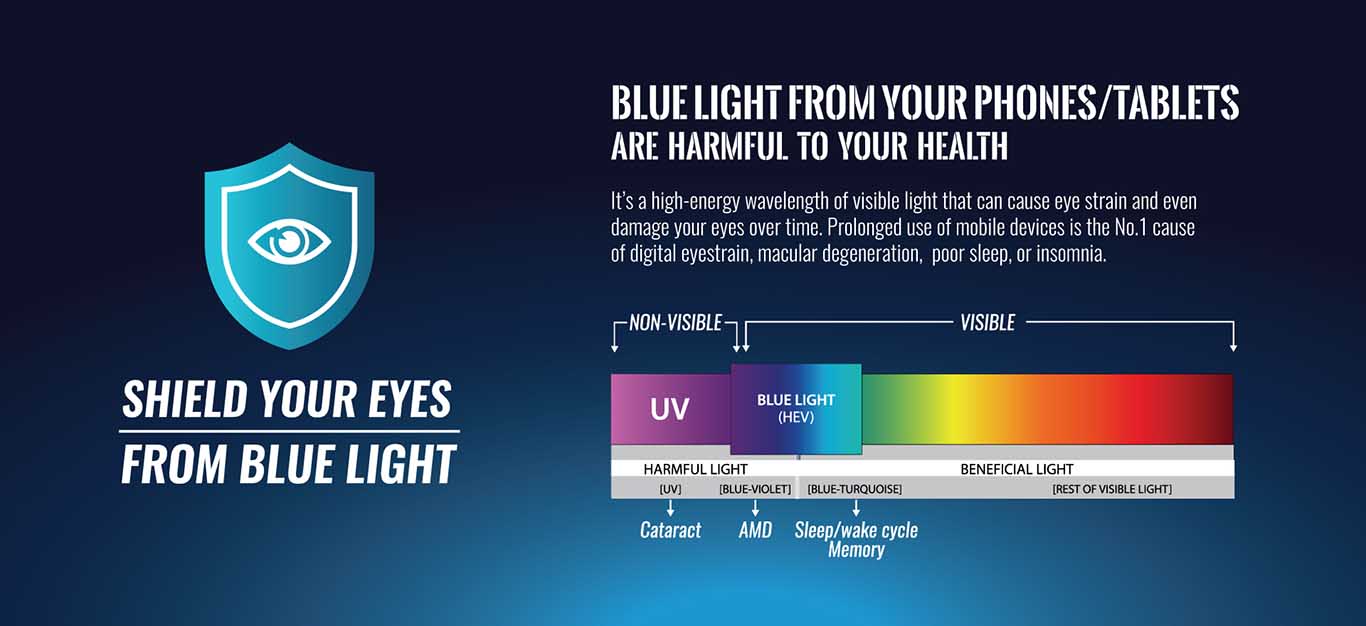 SHIELD YOUR EYES
FROM BLUE LIGHT

BLUE LIGHT FROM YOUR PHONES/TABLETS
ARE HARMFUL TO YOUR HEALTH

It's a high-energy wavelength of visible light that can cause eye strain and even damage your eyes over time. Prolonged use of mobile devices is the No.1 cause of digital eyestrain, macular degeneration, poor sleep, or insomnia.

NON-VISIBLE
VISIBLE

UV
BLUE LIGHT
(HEV)

HARMFUL LIGHT
BENEFICIAL LIGHT

[UV]
[BLUE-VIOLET]
[BLUE-TURQUOISE]
[REST OF VISIBLE LIGHT]

Cataract
AMD
Sleep/wake cycle
Memory